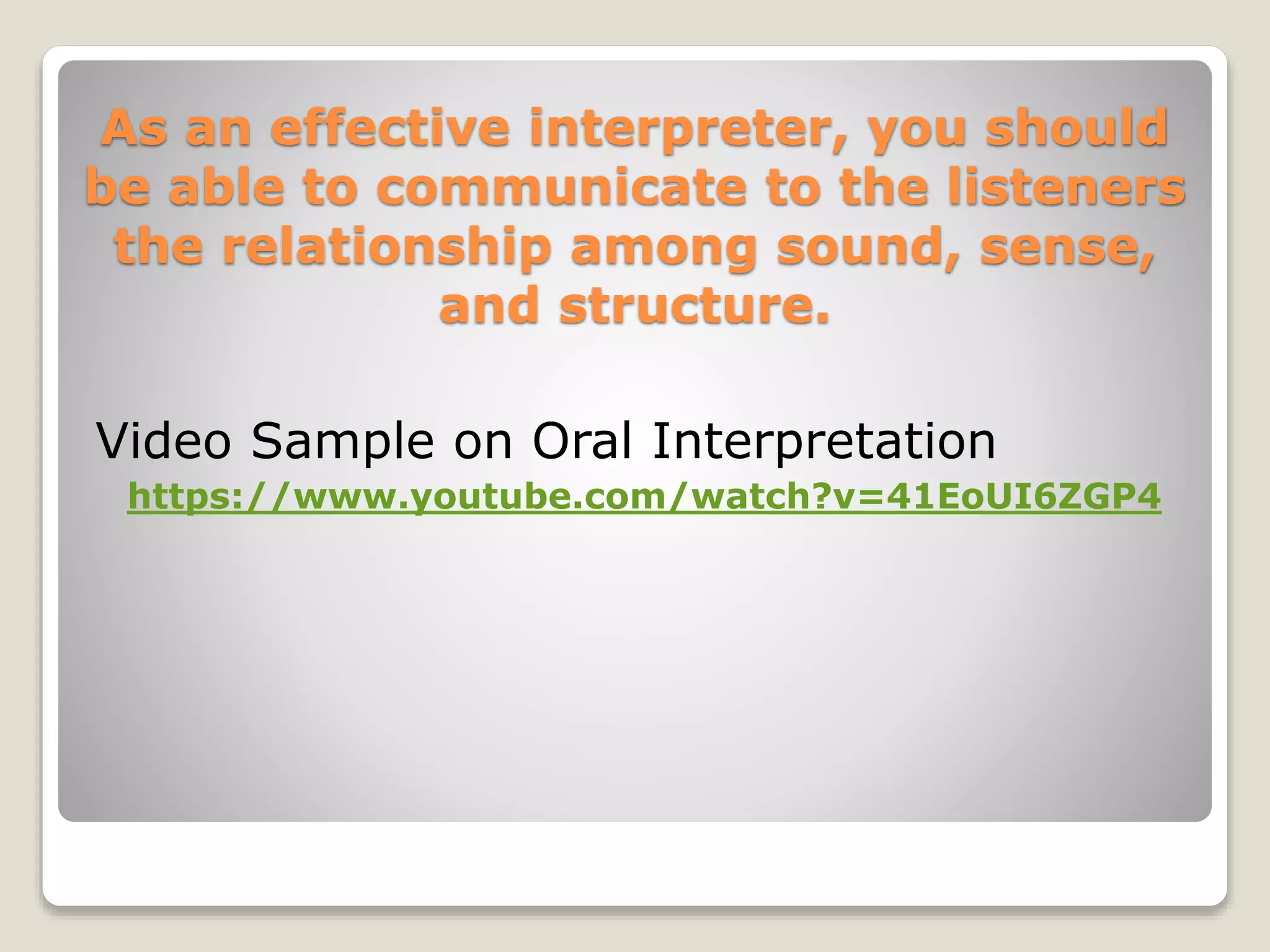 As an effective interpreter, you should be able to communicate to the listeners the relationship among sound, sense, and structure.

Video Sample on Oral Interpretation
https://www.youtube.com/watch?v=41EoUI6ZGP4